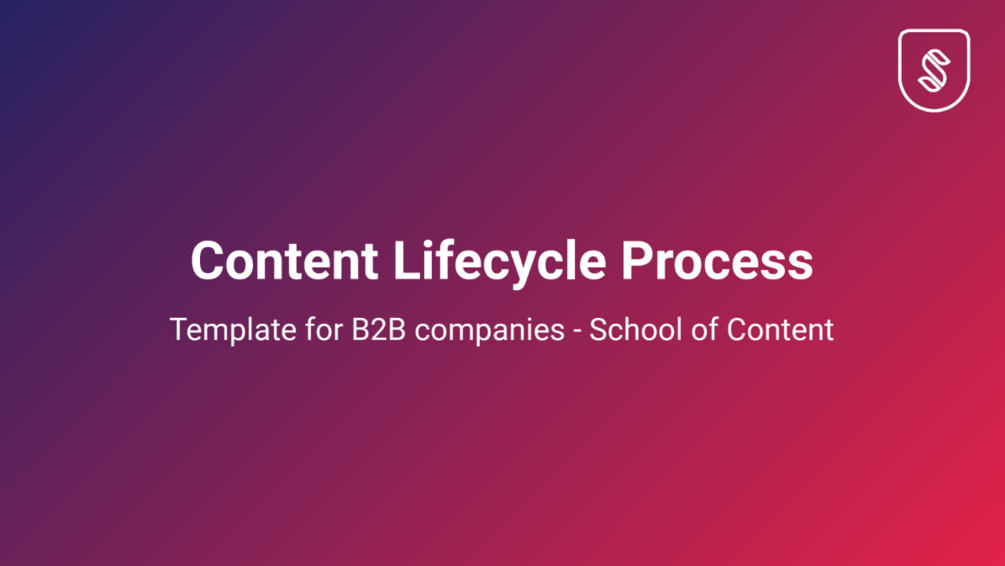 Content Lifecycle Process

Template for B2B companies - School of Content